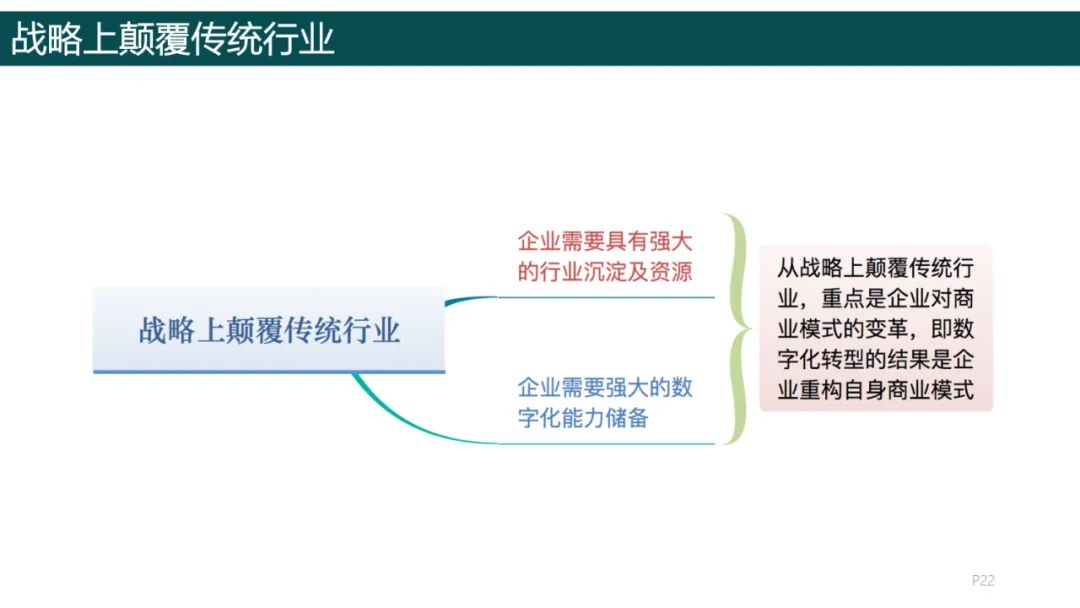 战略上颠覆传统行业

战略上颠覆传统行业

企业需要具有强大的行业沉淀及资源

企业需要强大的数字化能力储备

从战略上颠覆传统行业，重点是企业对商业模式的变革，即数字化转型的结果是企业重构自身商业模式

P22